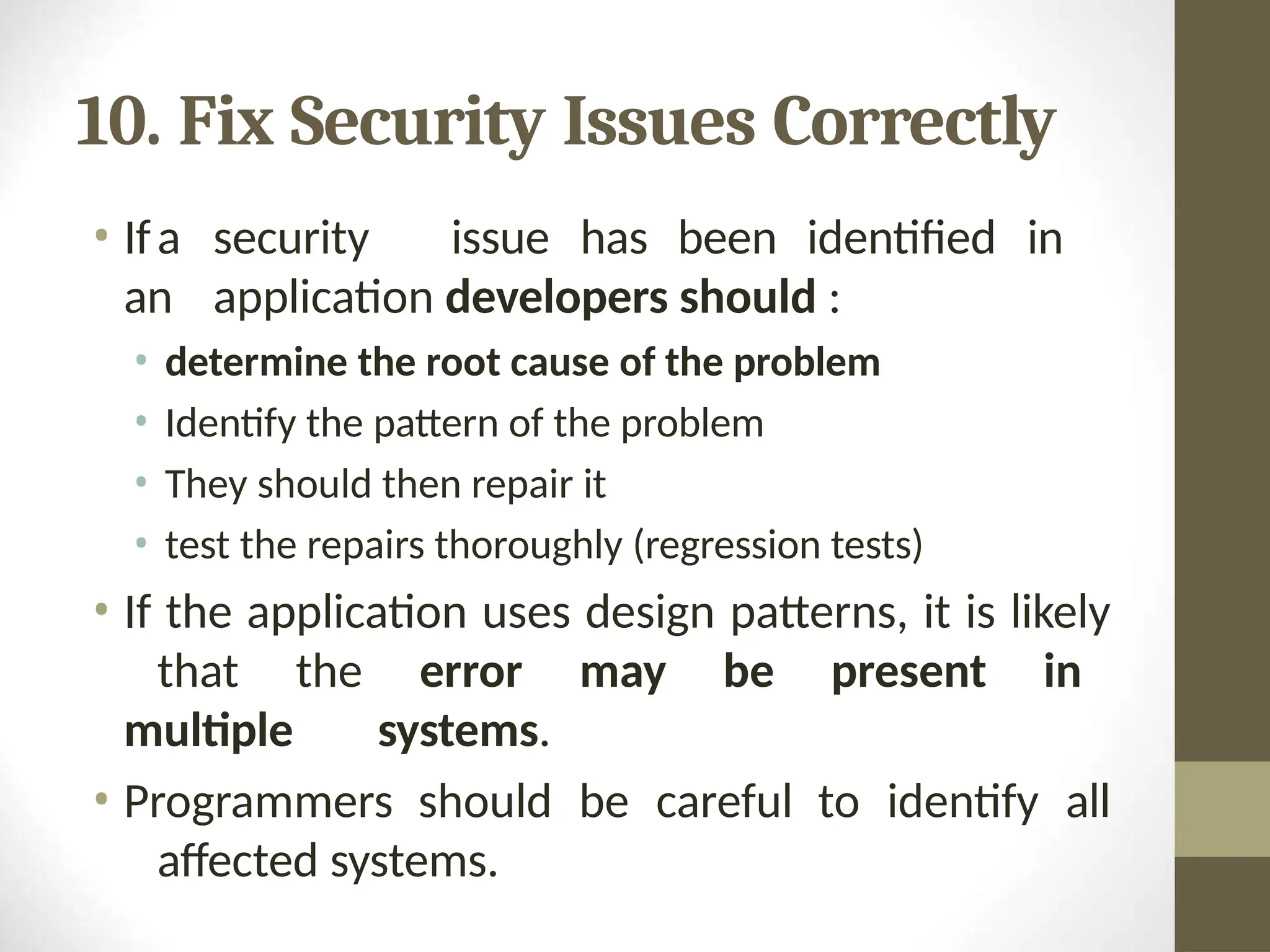 10. Fix Security Issues Correctly

• If a security issue has been identified in an application developers should :
  • determine the root cause of the problem
  • Identify the pattern of the problem
  • They should then repair it
  • test the repairs thoroughly (regression tests)
• If the application uses design patterns, it is likely that the error may be present in multiple systems.
• Programmers should be careful to identify all affected systems.